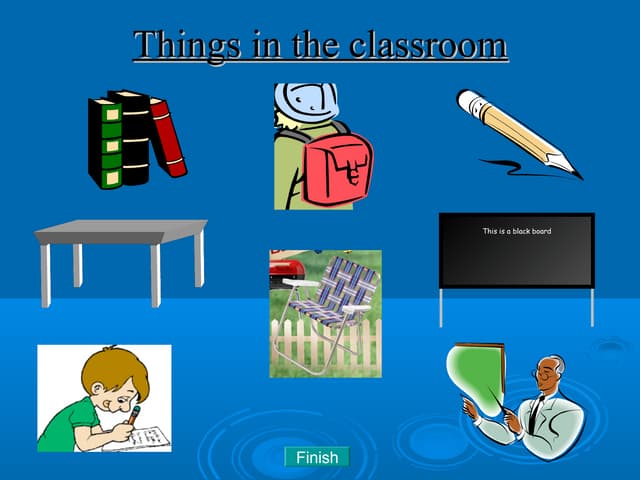 Things in the classroom

This is a black board

Finish